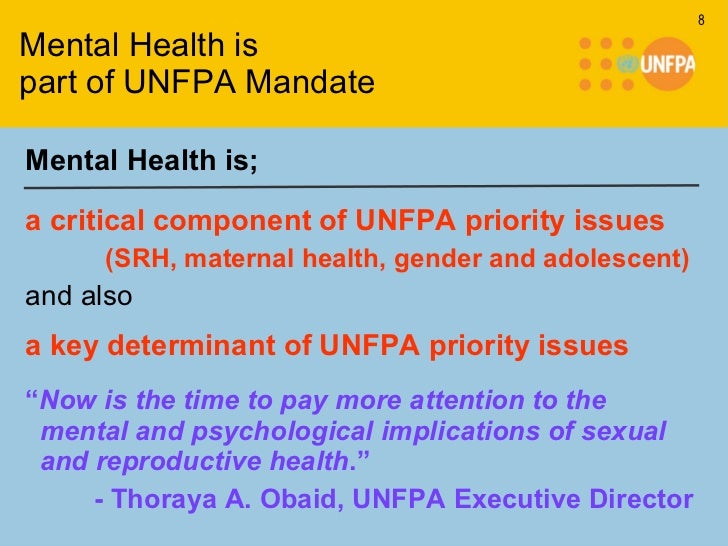 8

Mental Health is part of UNFPA Mandate

UNFPA

Mental Health is;

a critical component of UNFPA priority issues
(SRH, maternal health, gender and adolescent)

and also

a key determinant of UNFPA priority issues

“Now is the time to pay more attention to the mental and psychological implications of sexual and reproductive health.”

- Thoraya A. Obaid, UNFPA Executive Director